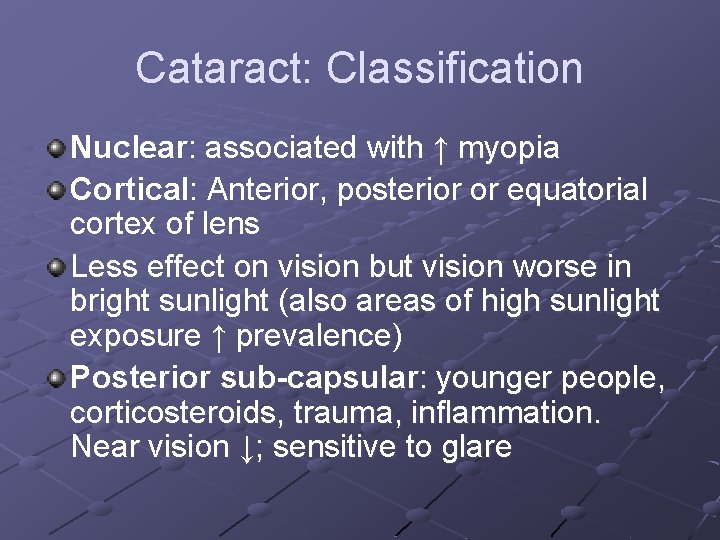 Cataract: Classification

Nuclear: associated with ↑ myopia

Cortical: Anterior, posterior or equatorial cortex of lens

Less effect on vision but vision worse in bright sunlight (also areas of high sunlight exposure ↑ prevalence)

Posterior sub-capsular: younger people, corticosteroids, trauma, inflammation. Near vision ↓; sensitive to glare